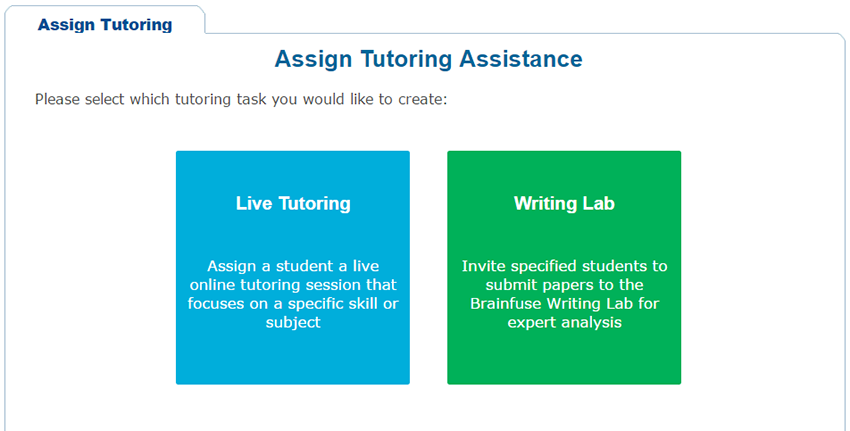 Assign Tutoring

Assign Tutoring Assistance

Please select which tutoring task you would like to create:

Live Tutoring

Assign a student a live online tutoring session that focuses on a specific skill or subject

Writing Lab

Invite specified students to submit papers to the Brainfuse Writing Lab for expert analysis